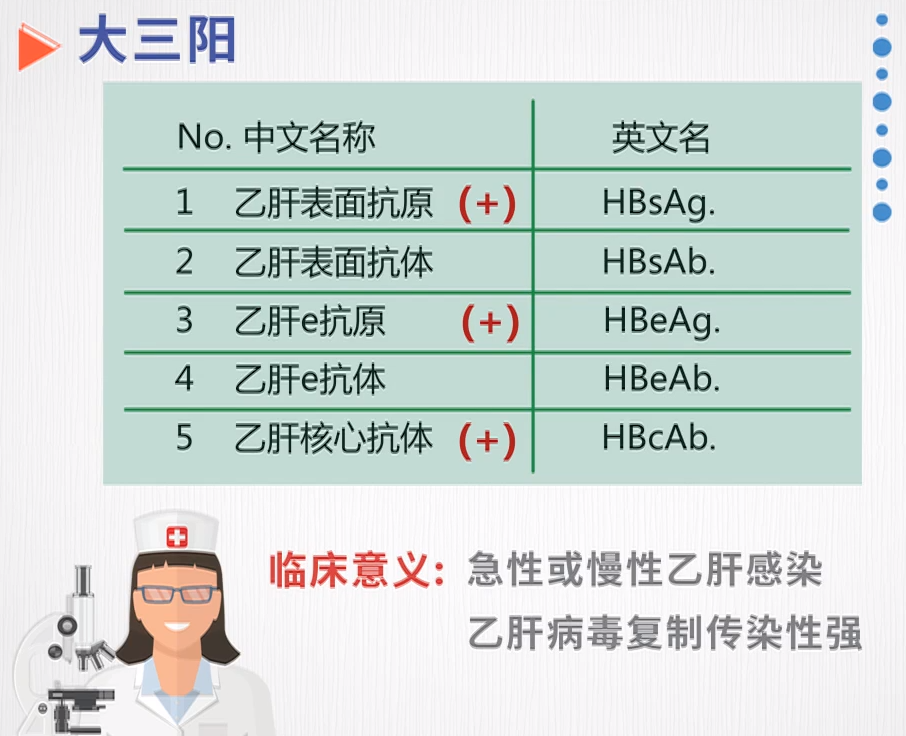 大三阳

| No. 中文名称 | 英文名 |
|---|---|
| 1 乙肝表面抗原 (+) | HBsAg. |
| 2 乙肝表面抗体 | HBsAb. |
| 3 乙肝e抗原 (+) | HBeAg. |
| 4 乙肝e抗体 | HBeAb. |
| 5 乙肝核心抗体 (+) | HBcAb. |

临床意义：急性或慢性乙肝感染
乙肝病毒复制传染性强